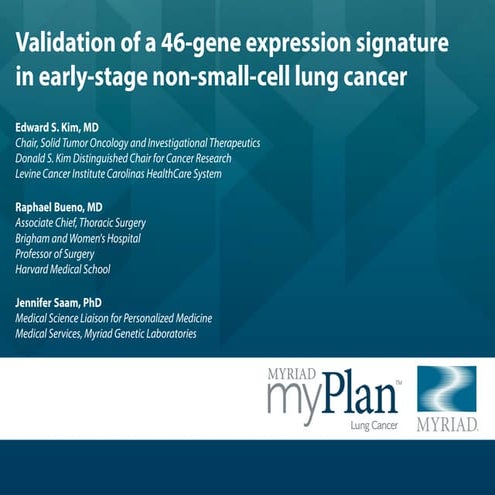 Validation of a 46-gene expression signature in early-stage non-small-cell lung cancer

Edward S. Kim, MD
Chair, Solid Tumor Oncology and Investigational Therapeutics
Donald S. Kim Distinguished Chair for Cancer Research
Levine Cancer Institute Carolinas HealthCare System

Raphael Bueno, MD
Associate Chief, Thoracic Surgery
Brigham and Women's Hospital
Professor of Surgery
Harvard Medical School

Jennifer Saam, PhD
Medical Science Liaison for Personalized Medicine
Medical Services, Myriad Genetic Laboratories

MYRIAD myPlan™ Lung Cancer

MYRIAD.